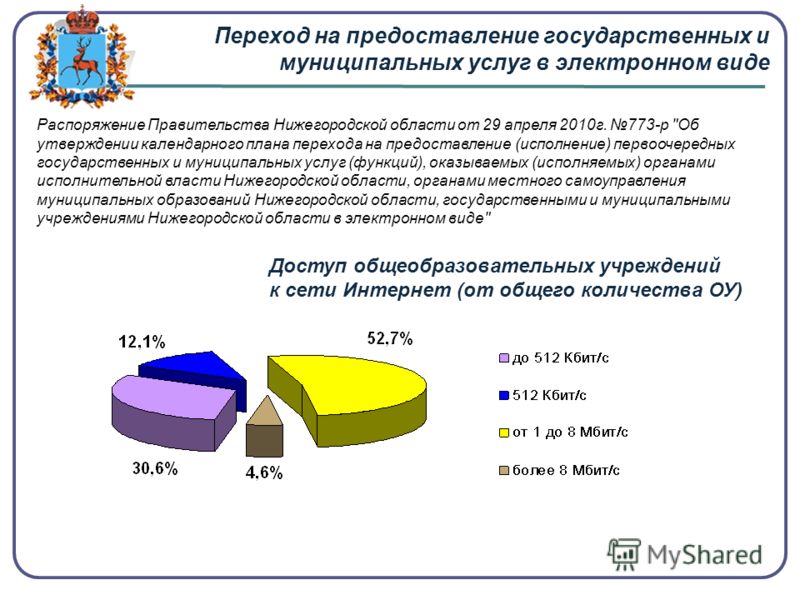 Переход на предоставление государственных и муниципальных услуг в электронном виде

Распоряжение Правительства Нижегородской области от 29 апреля 2010г. №773-р "Об утверждении календарного плана перехода на предоставление (исполнение) первоочередных государственных и муниципальных услуг (функций), оказываемых (исполняемых) органами исполнительной власти Нижегородской области, органами местного самоуправления муниципальных образований Нижегородской области, государственными и муниципальными учреждениями Нижегородской области в электронном виде"

Доступ общеобразовательных учреждений к сети Интернет (от общего количества ОУ)

12,1%

52,7%

30,6%

4,6%

до 512 Кбит/с

512 Кбит/с

от 1 до 8 Мбит/с

более 8 Мбит/с

MyShared